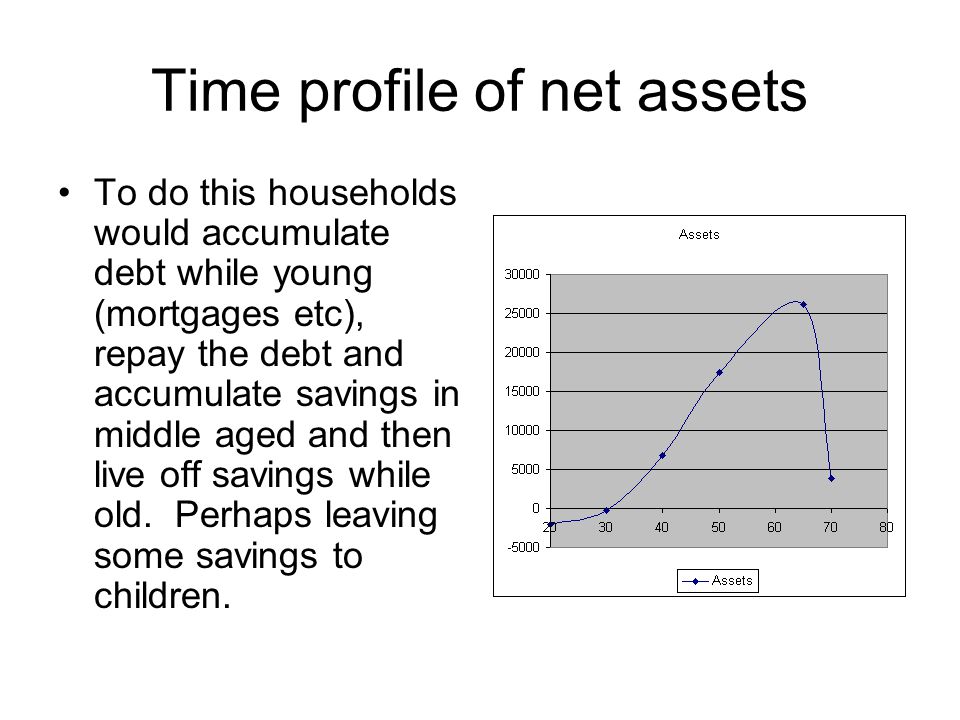 Time profile of net assets

• To do this households would accumulate debt while young (mortgages etc), repay the debt and accumulate savings in middle aged and then live off savings while old. Perhaps leaving some savings to children.

Assets

30000
25000
20000
15000
10000
5000
0
-5000

20
30
40
50
60
70
80

Assets